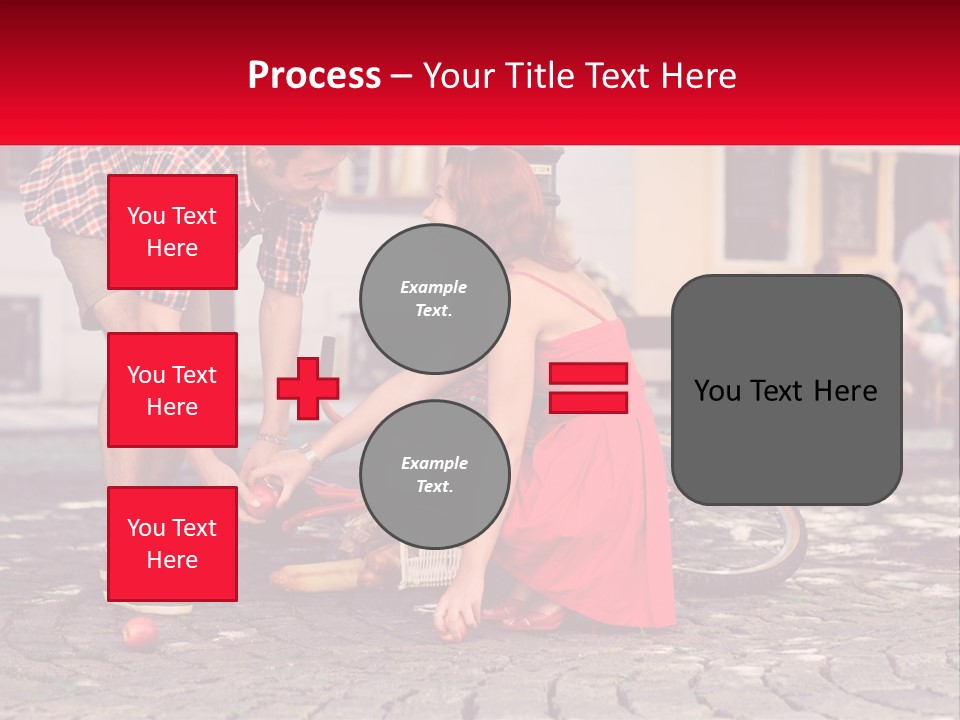 Process – Your Title Text Here

You Text Here

You Text Here

You Text Here

Example Text.

Example Text.

You Text Here